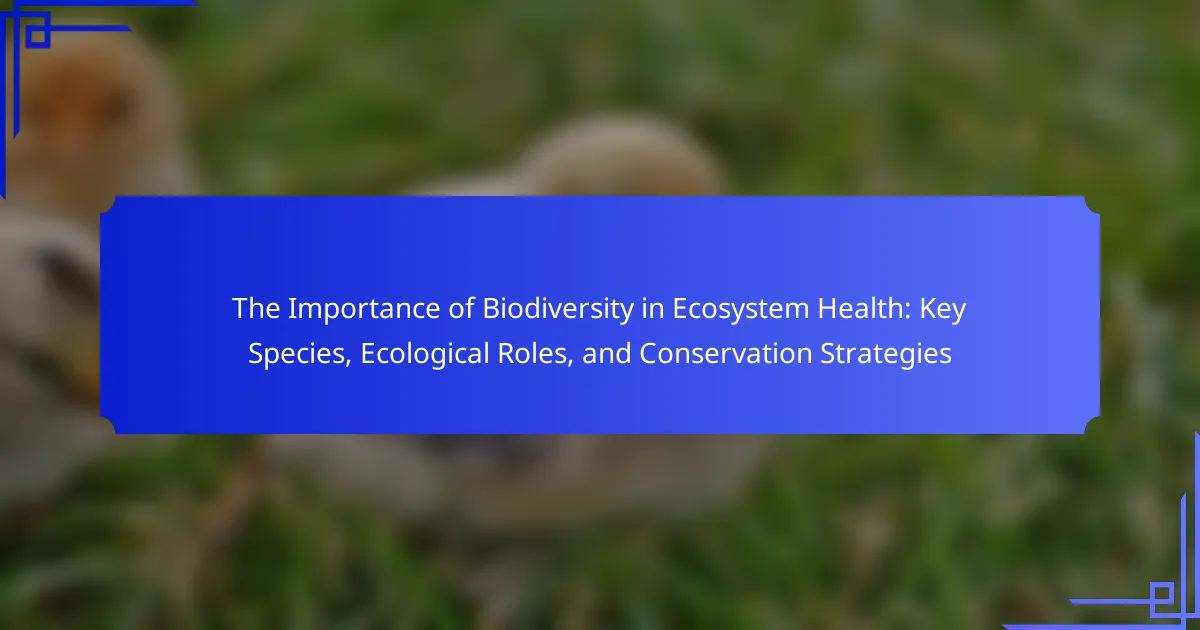 The Importance of Biodiversity in Ecosystem Health: Key Species, Ecological Roles, and Conservation Strategies